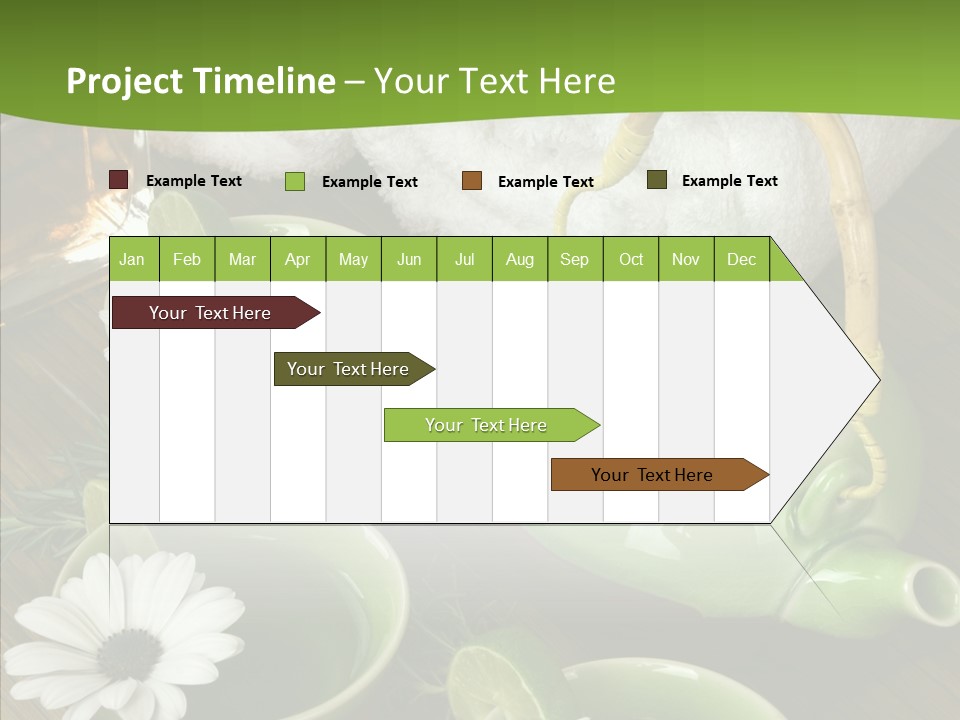 Project Timeline – Your Text Here

Example Text
Example Text
Example Text
Example Text

| Jan | Feb | Mar | Apr | May | Jun | Jul | Aug | Sep | Oct | Nov | Dec |
|---|---|---|---|---|---|---|---|---|---|---|---|

Your Text Here

Your Text Here

Your Text Here

Your Text Here